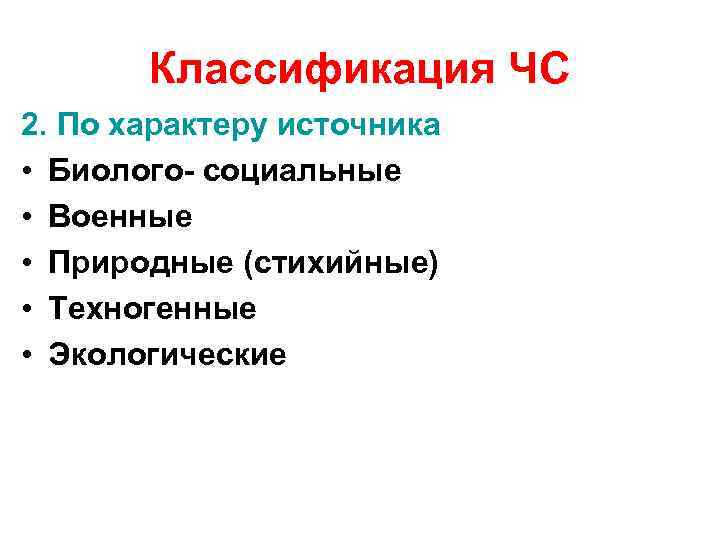 Классификация ЧС

2. По характеру источника

• Биолого- социальные
• Военные
• Природные (стихийные)
• Техногенные
• Экологические